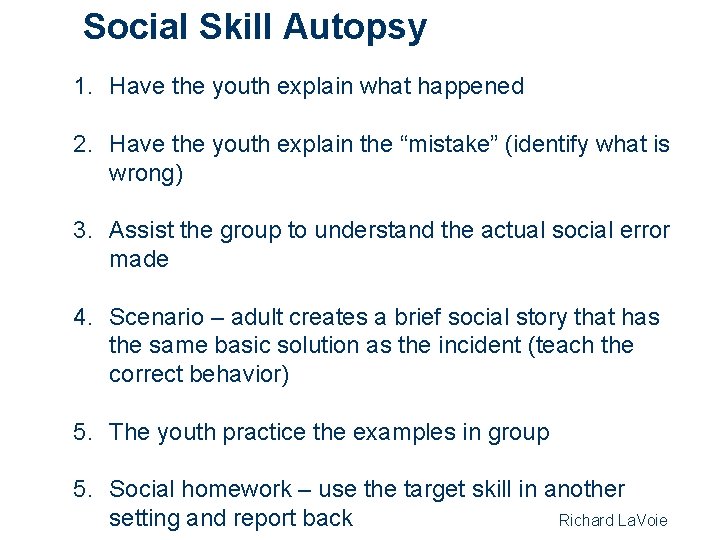 Social Skill Autopsy

1. Have the youth explain what happened

2. Have the youth explain the “mistake” (identify what is wrong)

3. Assist the group to understand the actual social error made

4. Scenario – adult creates a brief social story that has the same basic solution as the incident (teach the correct behavior)

5. The youth practice the examples in group

5. Social homework – use the target skill in another setting and report back

Richard LaVoie